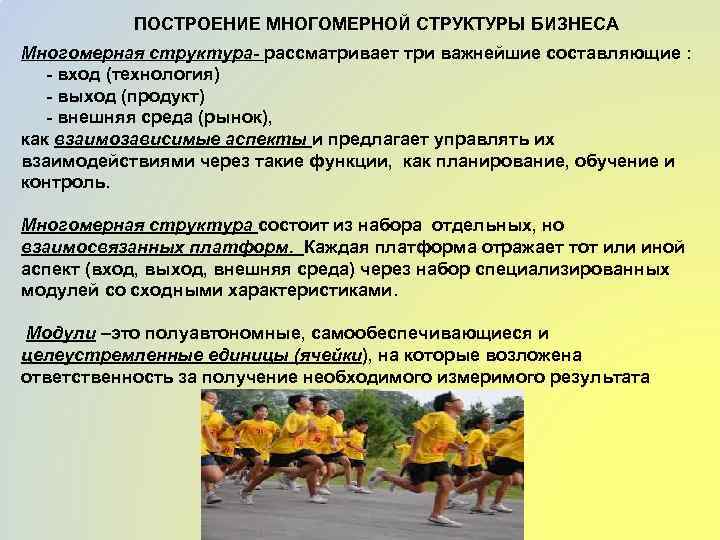 ПОСТРОЕНИЕ МНОГОМЕРНОЙ СТРУКТУРЫ БИЗНЕСА

Многомерная структура- рассматривает три важнейшие составляющие :
- вход (технология)
- выход (продукт)
- внешняя среда (рынок),
как взаимозависимые аспекты и предлагает управлять их взаимодействиями через такие функции, как планирование, обучение и контроль.

Многомерная структура состоит из набора отдельных, но взаимосвязанных платформ. Каждая платформа отражает тот или иной аспект (вход, выход, внешняя среда) через набор специализированных модулей со сходными характеристиками.

Модули –это полуавтономные, самообеспечивающиеся и целеустремленные единицы (ячейки), на которые возложена ответственность за получение необходимого измеримого результата